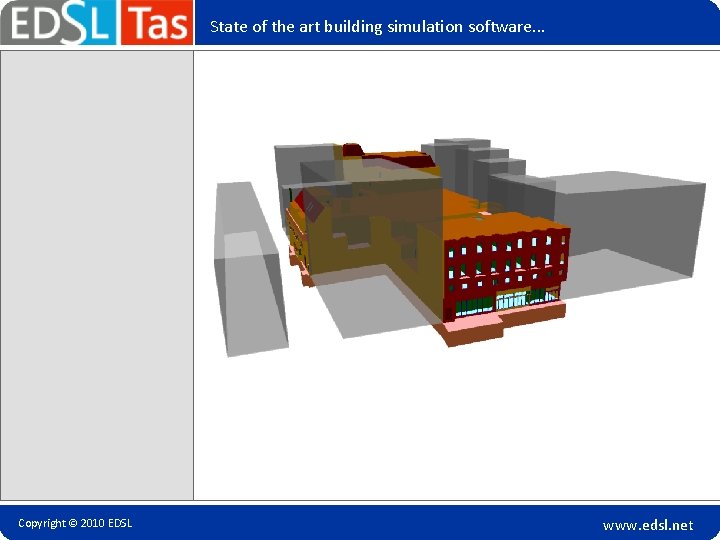 EDSL Tas

State of the art building simulation software...

Copyright © 2010 EDSL

www.edsl.net